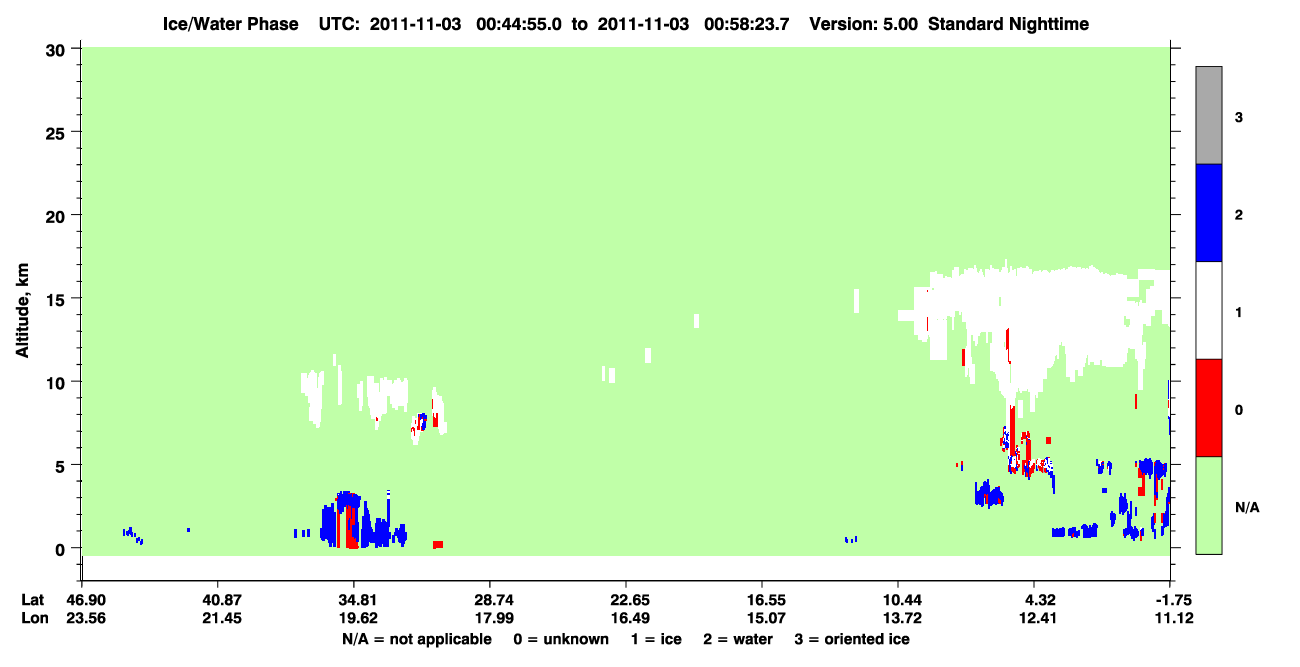 Ice/Water Phase UTC: 2011-11-03 00:44:55.0 to 2011-11-03 00:58:23.7 Version: 5.00 Standard Nighttime

Altitude, km

30
25
20
15
10
5
0

3
2
1
0
N/A

| Lat | 46.90 | 40.87 | 34.81 | 28.74 | 22.65 | 16.55 | 10.44 | 4.32 | -1.75 |
|---|---|---|---|---|---|---|---|---|---|
| Lon | 23.56 | 21.45 | 19.62 | 17.99 | 16.49 | 15.07 | 13.72 | 12.41 | 11.12 |

N/A = not applicable 0 = unknown 1 = ice 2 = water 3 = oriented ice